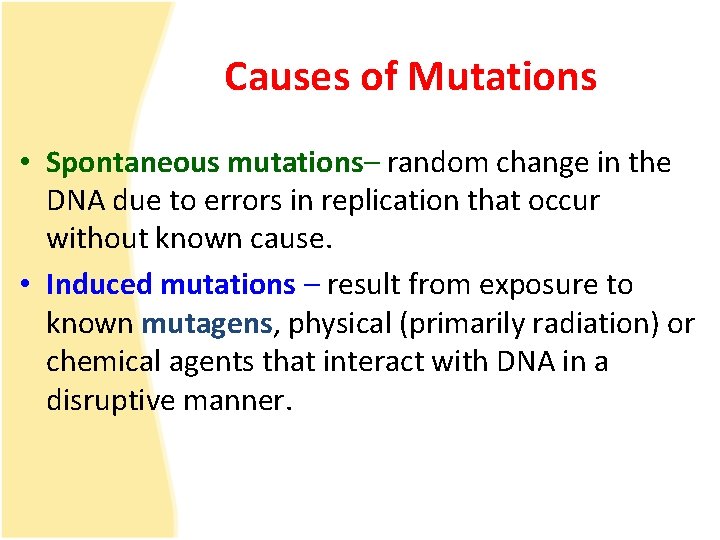 Causes of Mutations

• Spontaneous mutations– random change in the DNA due to errors in replication that occur without known cause.

• Induced mutations – result from exposure to known mutagens, physical (primarily radiation) or chemical agents that interact with DNA in a disruptive manner.